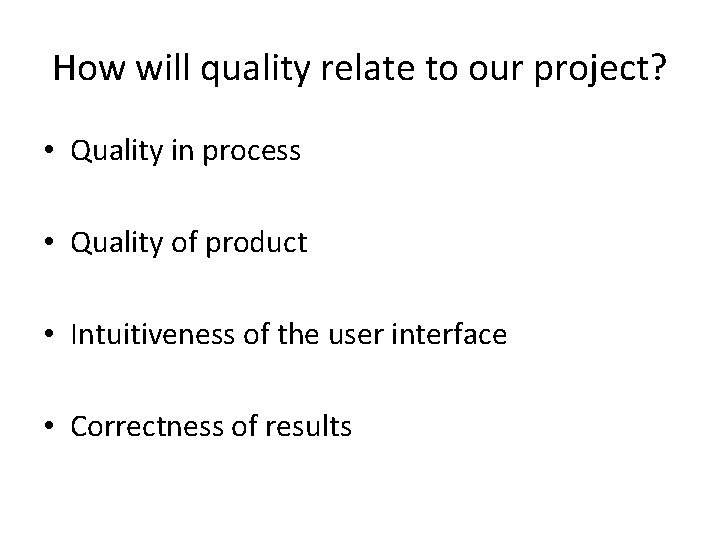 How will quality relate to our project?

• Quality in process

• Quality of product

• Intuitiveness of the user interface

• Correctness of results